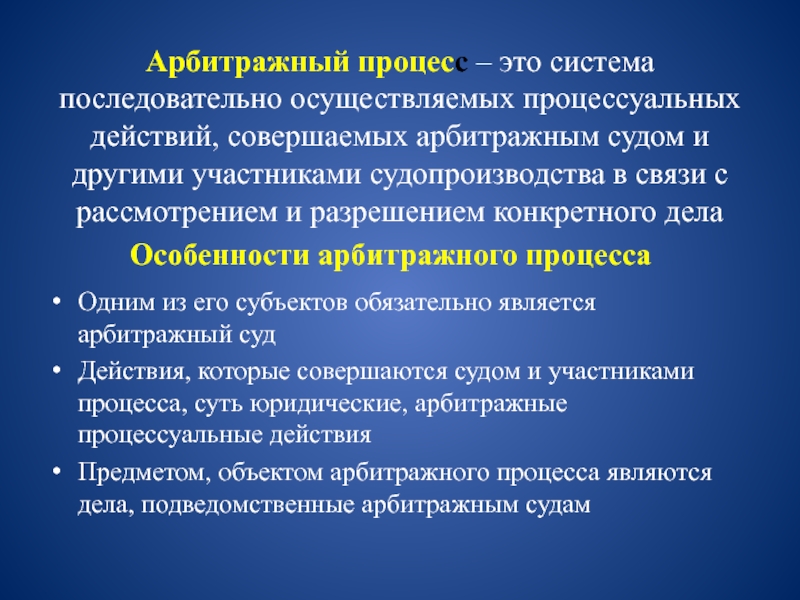 Арбитражный процесс – это система последовательно осуществляемых процессуальных действий, совершаемых арбитражным судом и другими участниками судопроизводства в связи с рассмотрением и разрешением конкретного дела

Особенности арбитражного процесса

• Одним из его субъектов обязательно является арбитражный суд
• Действия, которые совершаются судом и участниками процесса, суть юридические, арбитражные процессуальные действия
• Предметом, объектом арбитражного процесса являются дела, подведомственные арбитражным судам